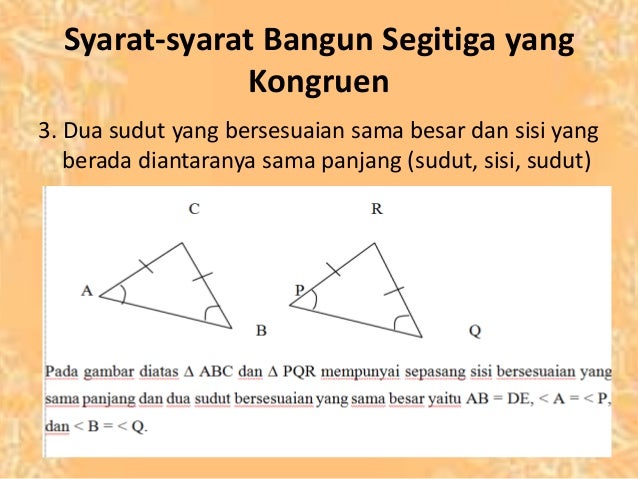 Syarat-syarat Bangun Segitiga yang Kongruen

3. Dua sudut yang bersesuaian sama besar dan sisi yang berada diantaranya sama panjang (sudut, sisi, sudut)

C

R

A

P

B

Q

Pada gambar diatas $\Delta$ ABC dan $\Delta$ PQR mempunyai sepasang sisi bersesuaian yang sama panjang dan dua sudut bersesuaian yang sama besar yaitu AB = DE, < A = < P, dan < B = < Q.